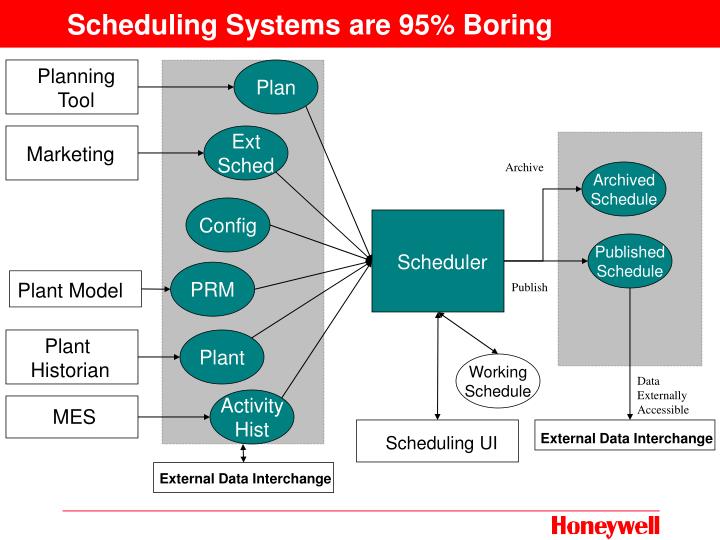 Scheduling Systems are 95% Boring

Planning Tool

Marketing

Plant Model

Plant Historian

MES

Plan

Ext Sched

Config

PRM

Plant

Activity Hist

External Data Interchange

Scheduler

Working Schedule

Scheduling UI

Archive

Publish

Archived Schedule

Published Schedule

Data Externally Accessible

External Data Interchange

Honeywell